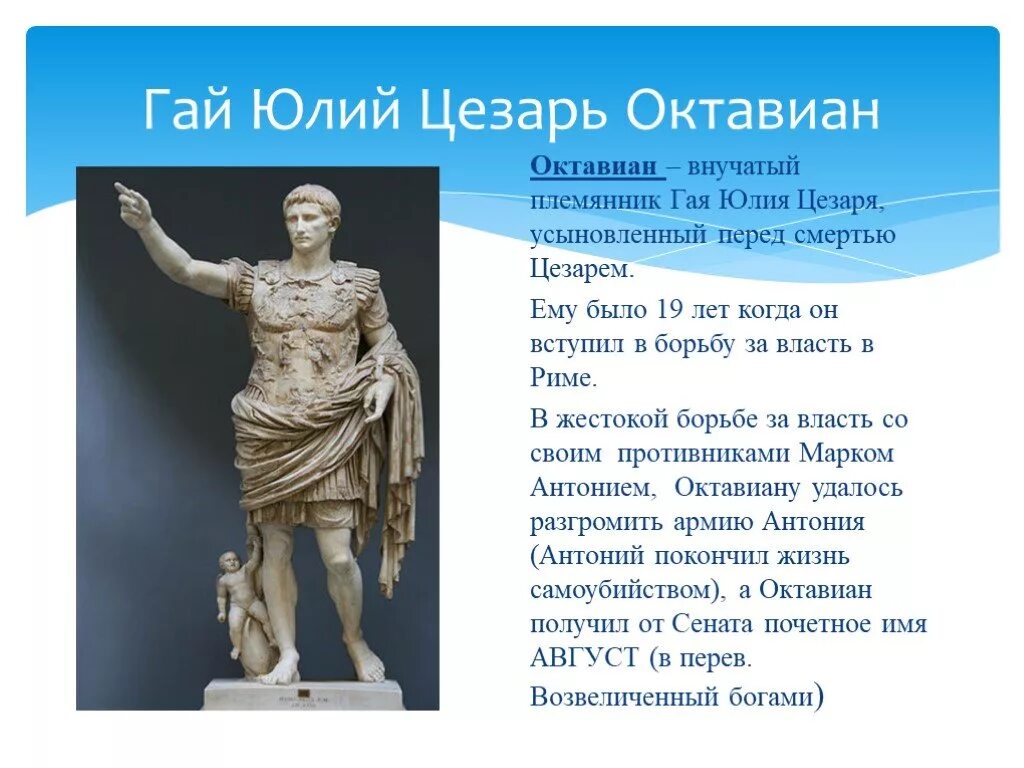 Гай Юлий Цезарь Октавиан

Октавиан – внучатый племянник Гая Юлия Цезаря, усыновленный перед смертью Цезарем.

Ему было 19 лет когда он вступил в борьбу за власть в Риме.

В жестокой борьбе за власть со своим противниками Марком Антонием, Октавиану удалось разгромить армию Антония (Антоний покончил жизнь самоубийством), а Октавиан получил от Сената почетное имя АВГУСТ (в перев. Возвеличенный богами)